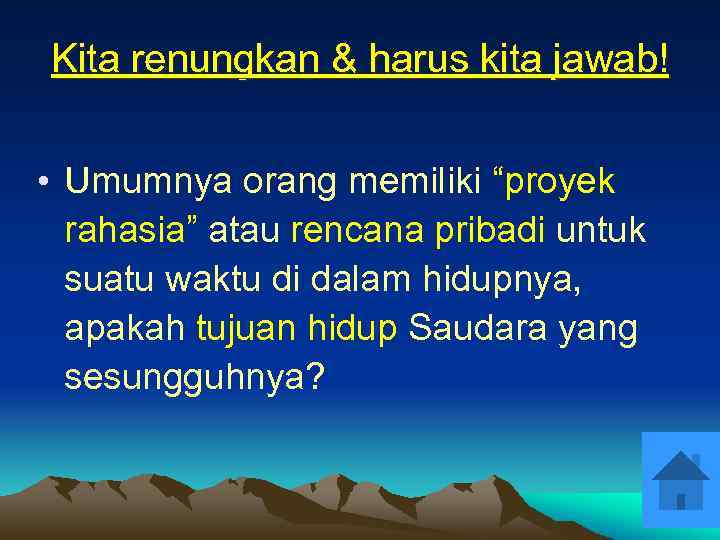 Kita renungkan & harus kita jawab!

• Umumnya orang memiliki “proyek rahasia” atau rencana pribadi untuk suatu waktu di dalam hidupnya, apakah tujuan hidup Saudara yang sesungguhnya?